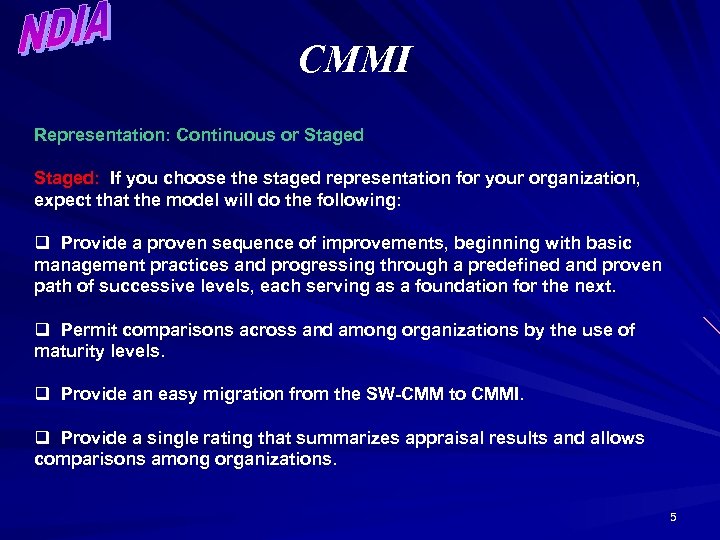 NDIA

CMMI

Representation: Continuous or Staged

Staged: If you choose the staged representation for your organization, expect that the model will do the following:

❑ Provide a proven sequence of improvements, beginning with basic management practices and progressing through a predefined and proven path of successive levels, each serving as a foundation for the next.

❑ Permit comparisons across and among organizations by the use of maturity levels.

❑ Provide an easy migration from the SW-CMM to CMMI.

❑ Provide a single rating that summarizes appraisal results and allows comparisons among organizations.

5